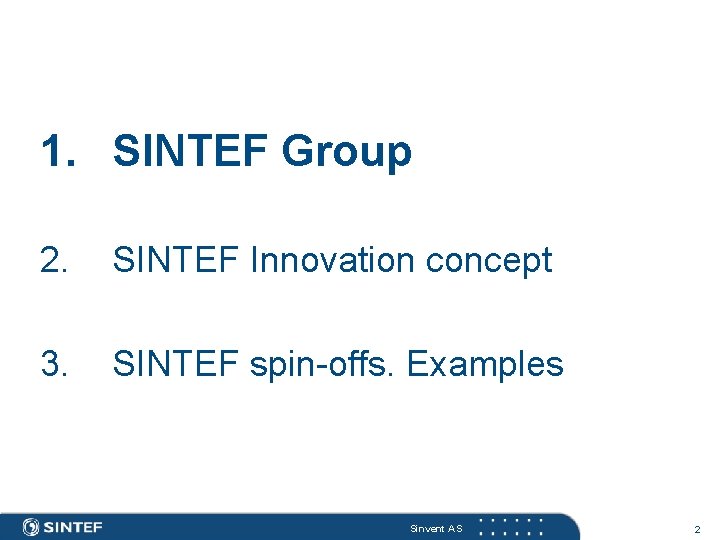 1. SINTEF Group

2. SINTEF Innovation concept

3. SINTEF spin-offs. Examples

SINTEF

Sinvent AS

2